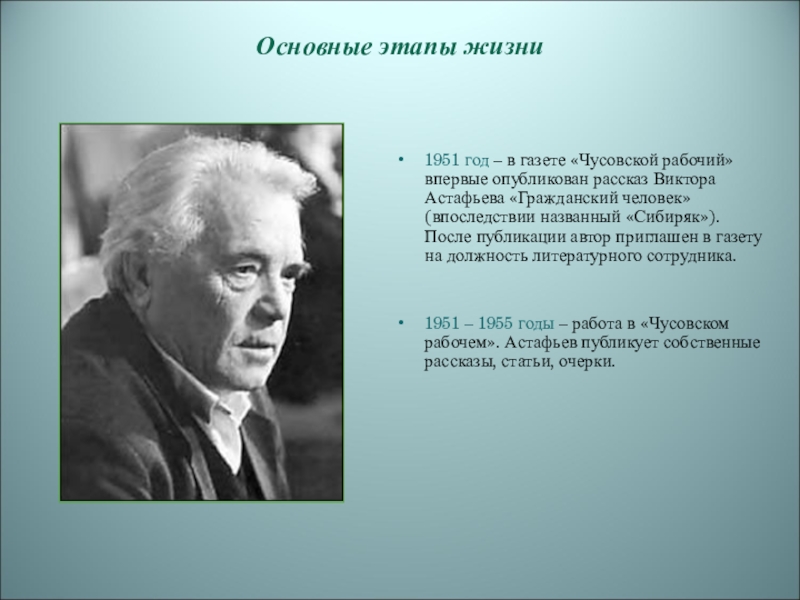 Основные этапы жизни

• 1951 год – в газете «Чусовской рабочий» впервые опубликован рассказ Виктора Астафьева «Гражданский человек» (впоследствии названный «Сибиряк»). После публикации автор приглашен в газету на должность литературного сотрудника.

• 1951 – 1955 годы – работа в «Чусовском рабочем». Астафьев публикует собственные рассказы, статьи, очерки.